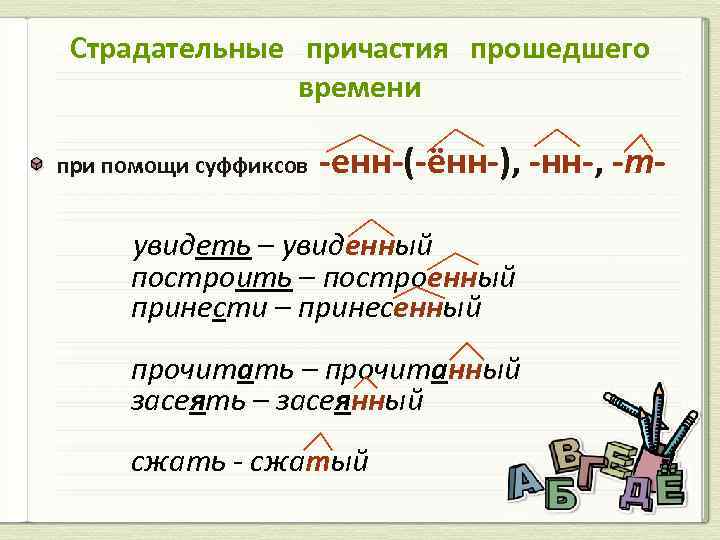 Страдательные причастия прошедшего времени

при помощи суффиксов -енн-(-ённ-), -нн-, -т-

увидеть – увиденный
построить – построенный
принести – принесенный

прочитать – прочитанный
засеять – засеянный

сжать - сжатый

А Б В Г Д Е Ё